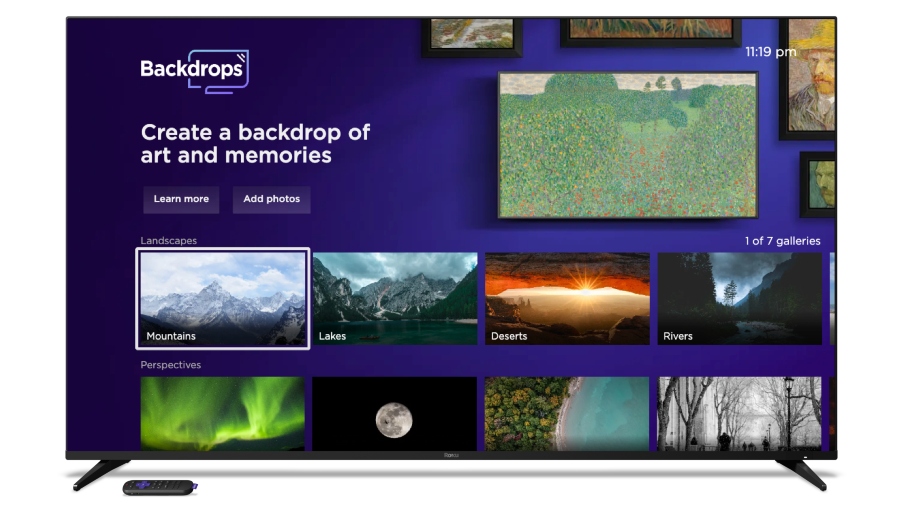 Backdrops

11:19 pm

Create a backdrop of art and memories

Learn more

Add photos

Landscapes

1 of 7 galleries

Mountains

Lakes

Deserts

Rivers

Perspectives

Roku